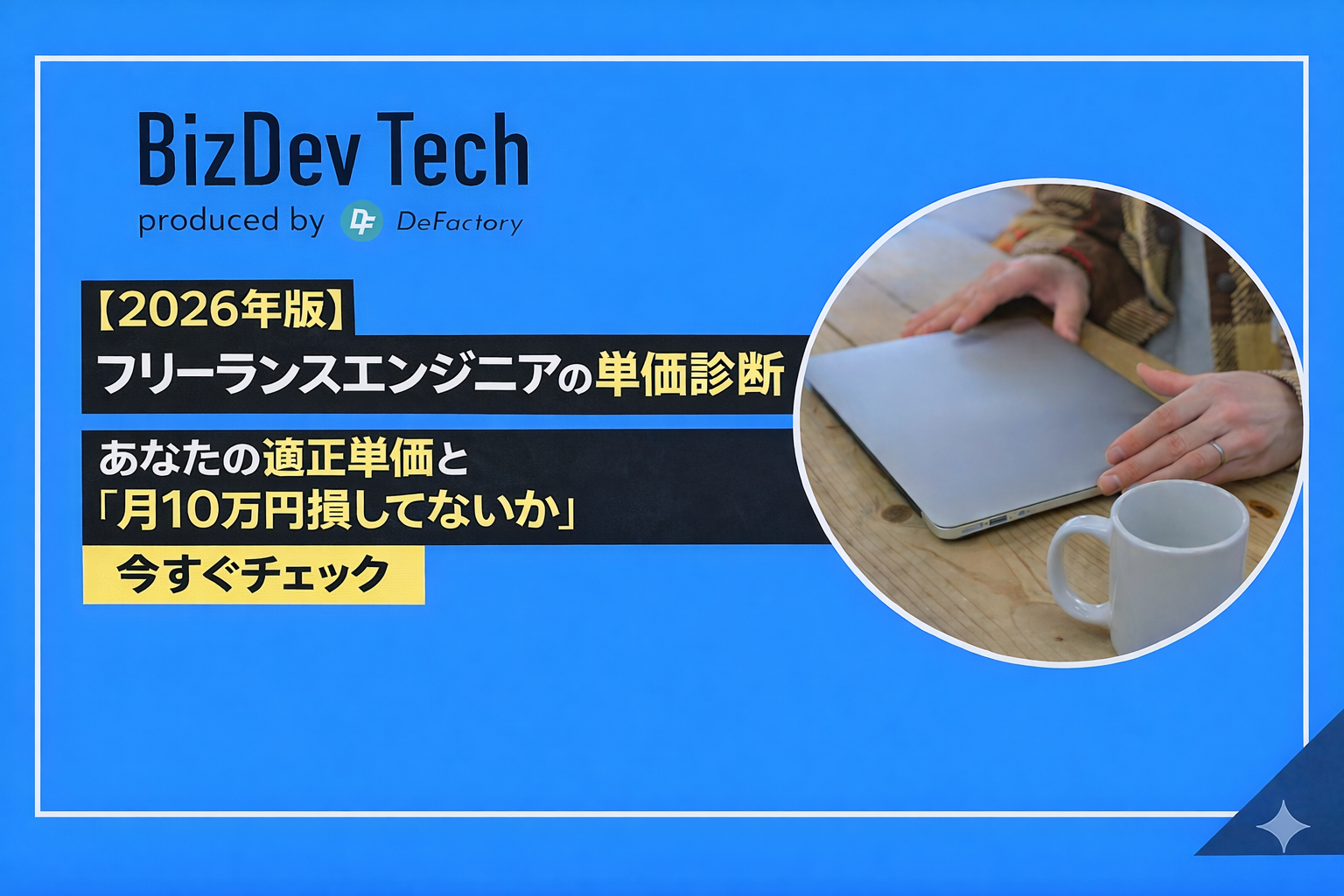 BizDev Tech
produced by DeFactory

【2026年版】
フリーランスエンジニアの単価診断

あなたの適正単価と
「月10万円損してないか」
今すぐチェック